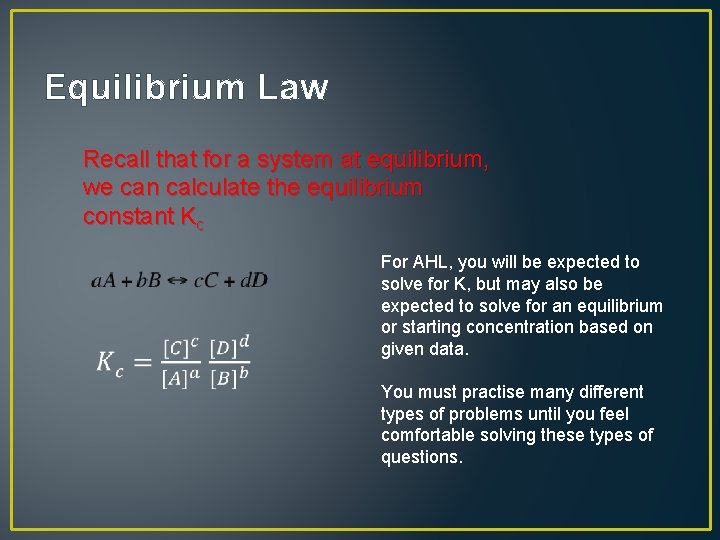 Equilibrium Law

Recall that for a system at equilibrium, we can calculate the equilibrium constant $K_c$

$aA + bB \leftrightarrow cC + dD$

$K_c = \frac{[C]^c}{[A]^a} \frac{[D]^d}{[B]^b}$

For AHL, you will be expected to solve for K, but may also be expected to solve for an equilibrium or starting concentration based on given data.

You must practise many different types of problems until you feel comfortable solving these types of questions.